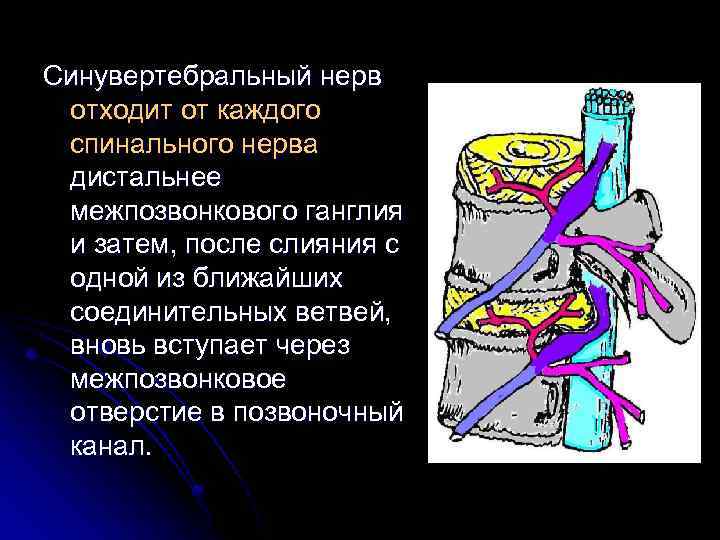 Синувертебральный нерв отходит от каждого спинального нерва дистальнее межпозвонкового ганглия и затем, после слияния с одной из ближайших соединительных ветвей, вновь вступает через межпозвонковое отверстие в позвоночный канал.